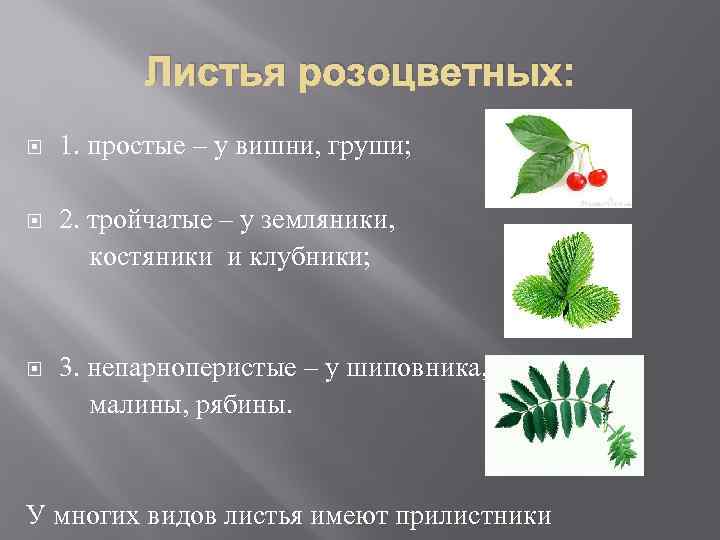 Листья розоцветных:

1. простые – у вишни, груши;

2. тройчатые – у земляники, костяники и клубники;

3. непарноперистые – у шиповника, малины, рябины.

У многих видов листья имеют прилистники